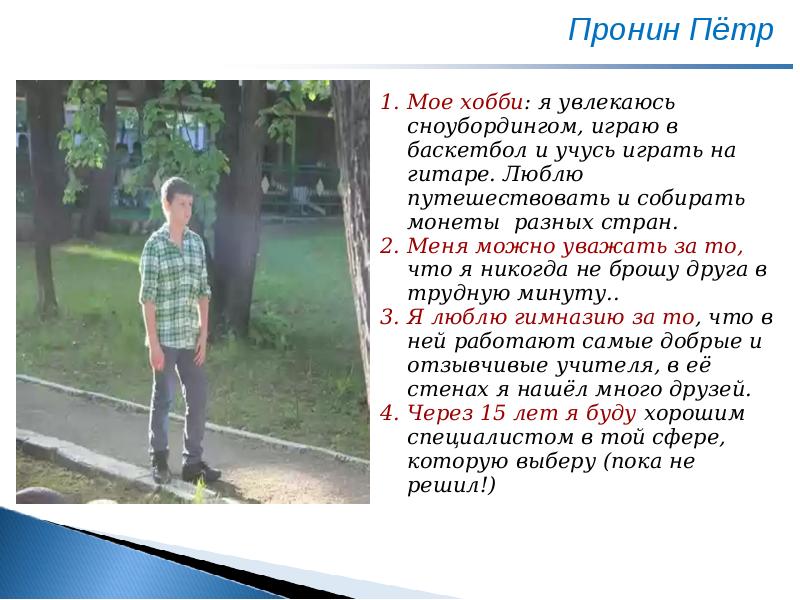 Пронин Пётр

1. Мое хобби: я увлекаюсь сноубордингом, играю в баскетбол и учусь играть на гитаре. Люблю путешествовать и собирать монеты  разных стран.
2. Меня можно уважать за то, что я никогда не брошу друга в трудную минуту..
3. Я люблю гимназию за то, что в ней работают самые добрые и отзывчивые учителя, в её стенах я нашёл много друзей.
4. Через 15 лет я буду хорошим специалистом в той сфере, которую выберу (пока не решил!)